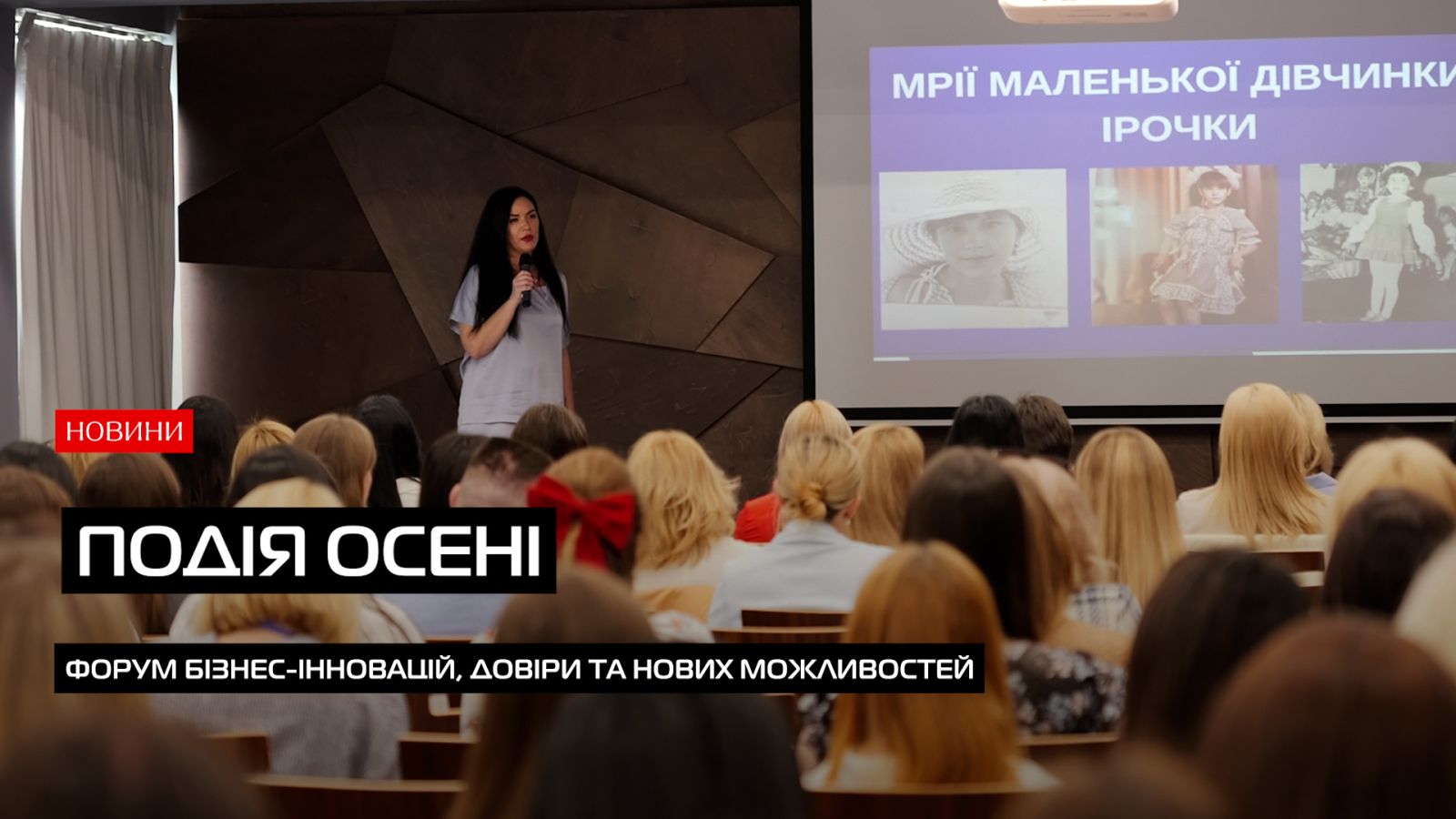 МРІЇ МАЛЕНЬКОЇ ДІВЧИНКИ ІРОЧКИ

НОВИНИ

ПОДІЯ ОСЕНІ

ФОРУМ БІЗНЕС-ІННОВАЦІЙ, ДОВІРИ ТА НОВИХ МОЖЛИВОСТЕЙ